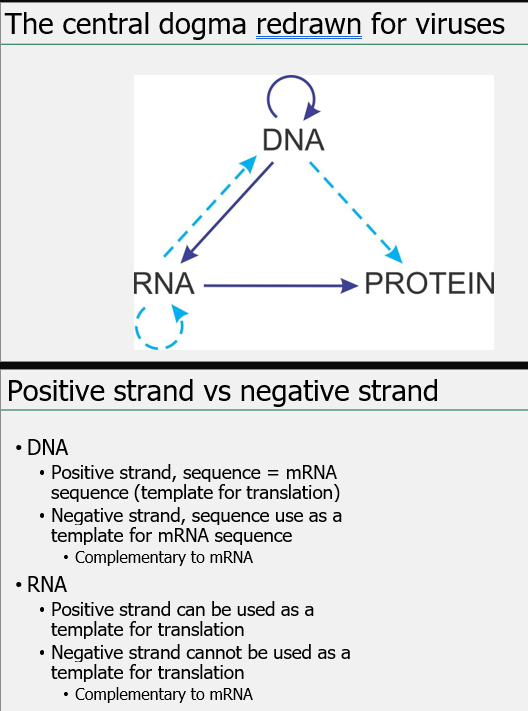 The central dogma redrawn for viruses

DNA

RNA

PROTEIN

Positive strand vs negative strand

• DNA
  • Positive strand, sequence = mRNA sequence (template for translation)
  • Negative strand, sequence use as a template for mRNA sequence
    • Complementary to mRNA
• RNA
  • Positive strand can be used as a template for translation
  • Negative strand cannot be used as a template for translation
    • Complementary to mRNA